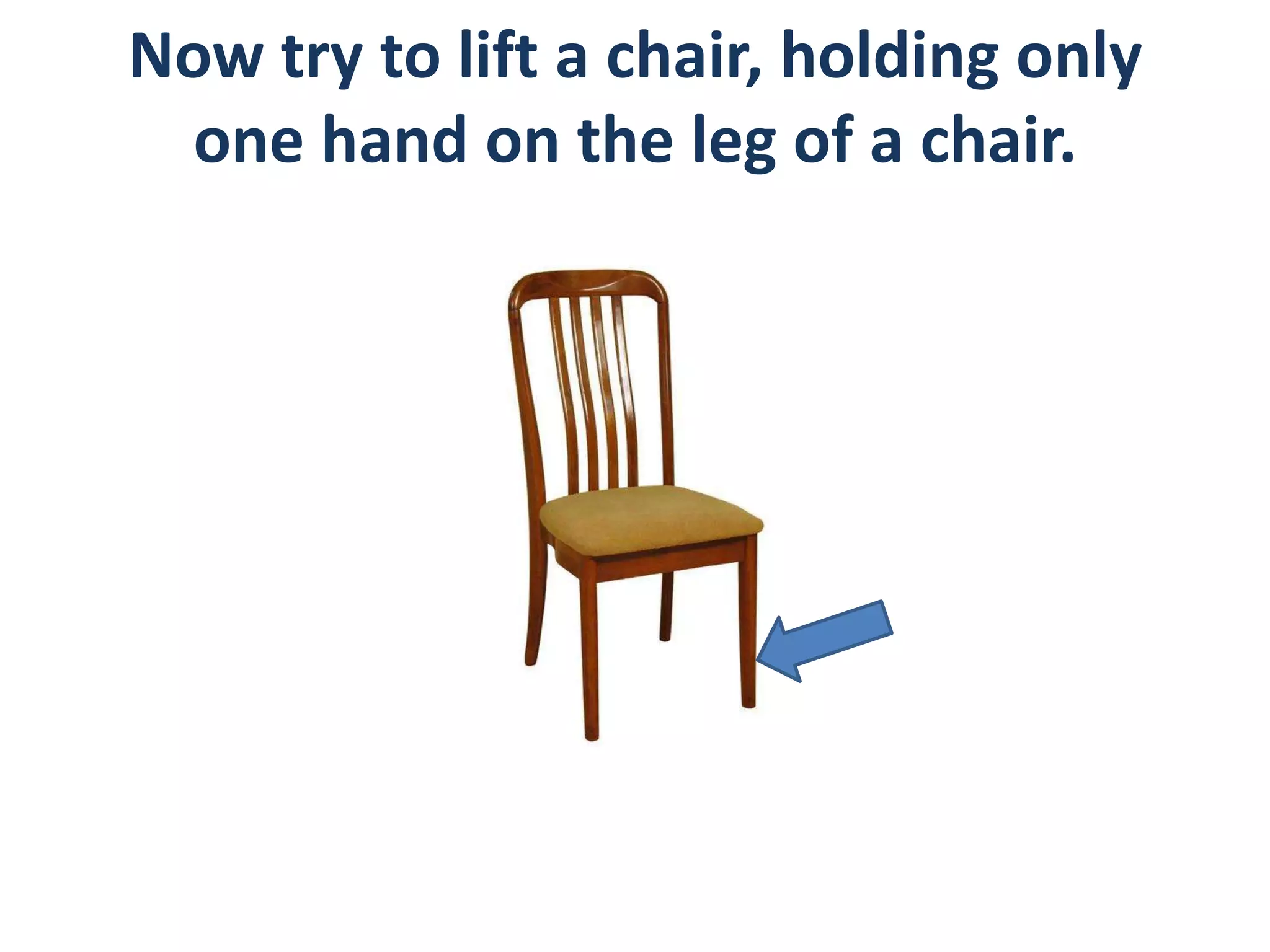 Now try to lift a chair, holding only one hand on the leg of a chair.